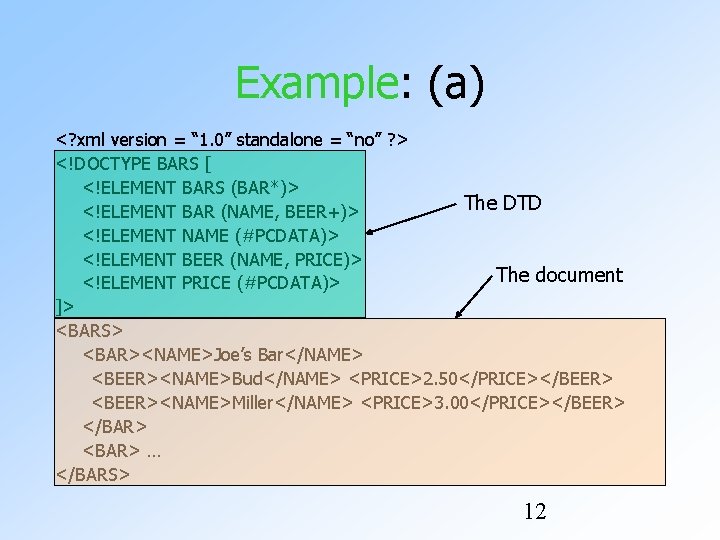 Example: (a)

<?xml version = “1.0” standalone = “no” ?>
<!DOCTYPE BARS [
<!ELEMENT BARS (BAR*)>
<!ELEMENT BAR (NAME, BEER+)>
<!ELEMENT NAME (#PCDATA)>
<!ELEMENT BEER (NAME, PRICE)>
<!ELEMENT PRICE (#PCDATA)>
]>

The DTD

The document

<BARS>
<BAR><NAME>Joe’s Bar</NAME>
<BEER><NAME>Bud</NAME> <PRICE>2.50</PRICE></BEER>
<BEER><NAME>Miller</NAME> <PRICE>3.00</PRICE></BEER>
</BAR>
<BAR> …
</BARS>

12